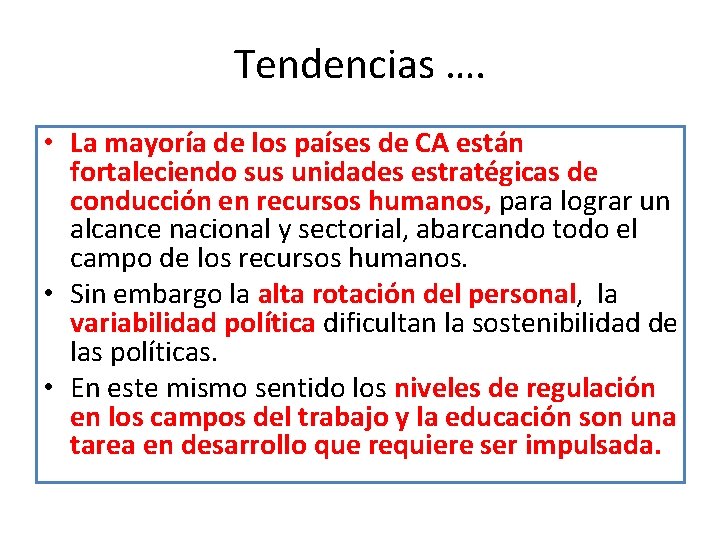 Tendencias ….

• La mayoría de los países de CA están fortaleciendo sus unidades estratégicas de conducción en recursos humanos, para lograr un alcance nacional y sectorial, abarcando todo el campo de los recursos humanos.
• Sin embargo la alta rotación del personal, la variabilidad política dificultan la sostenibilidad de las políticas.
• En este mismo sentido los niveles de regulación en los campos del trabajo y la educación son una tarea en desarrollo que requiere ser impulsada.